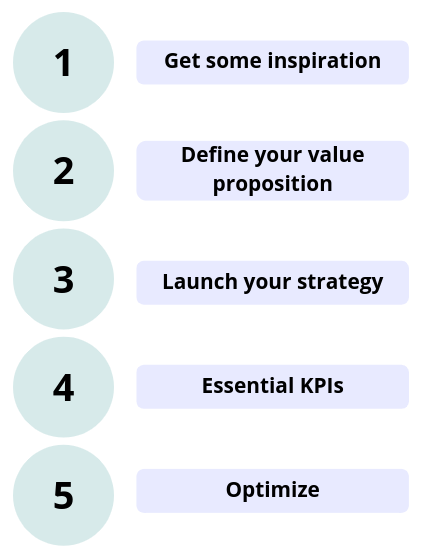 1

Get some inspiration

2

Define your value proposition

3

Launch your strategy

4

Essential KPIs

5

Optimize